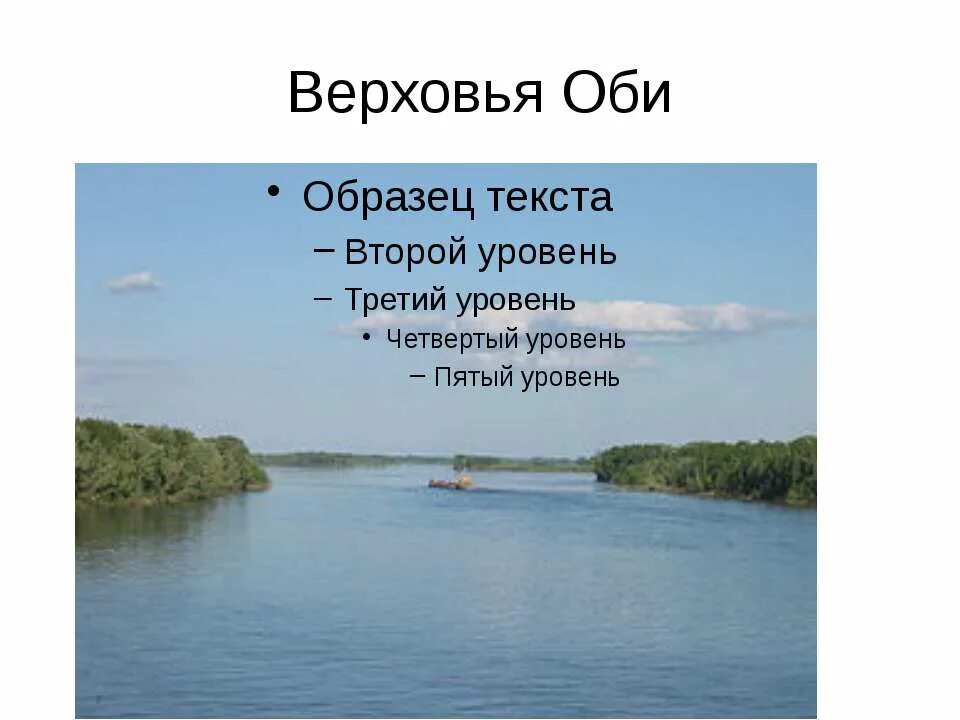 Верховья Оби

• Образец текста
– Второй уровень
– Третий уровень
• Четвертый уровень
– Пятый уровень